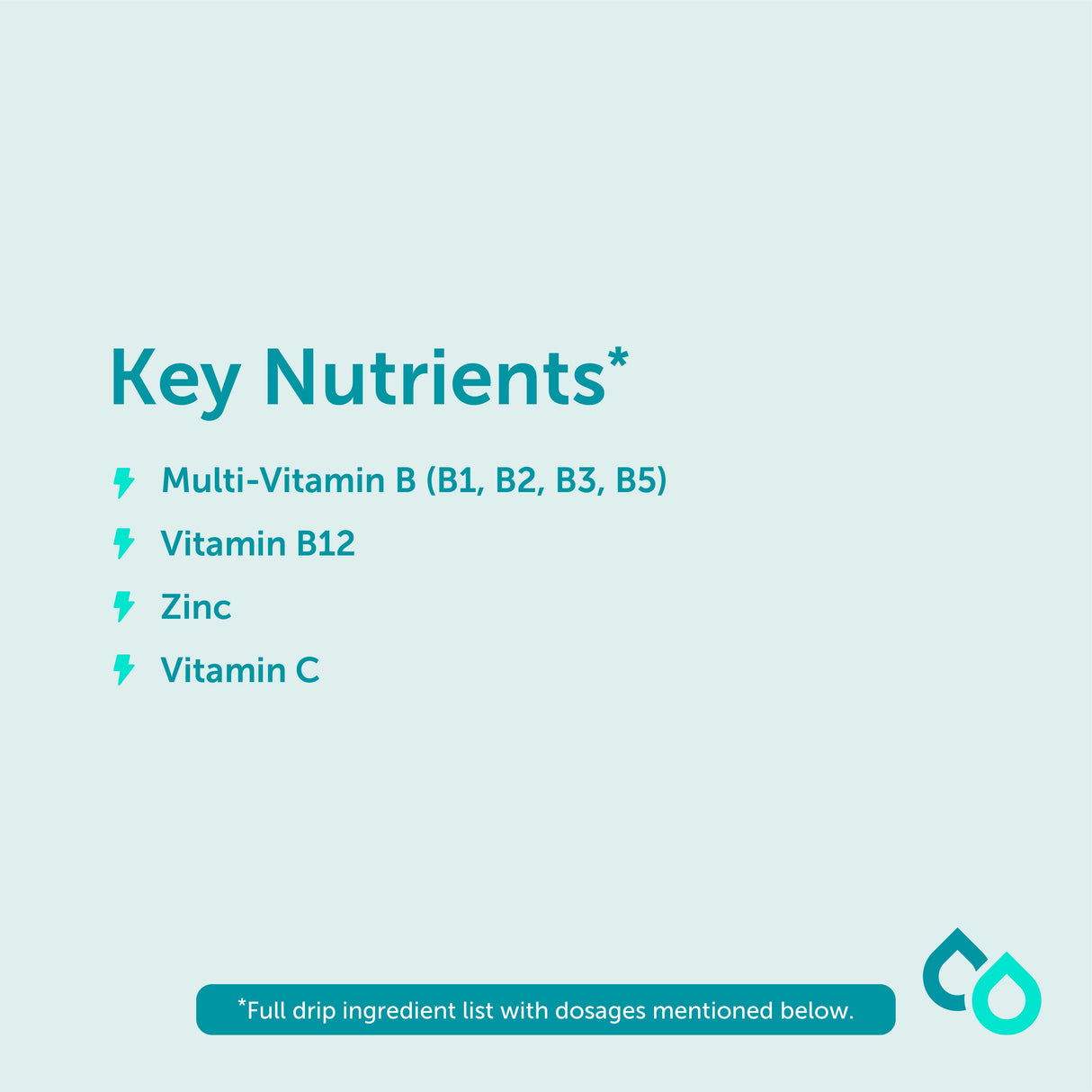 Key Nutrients*

Multi-Vitamin B (B1, B2, B3, B5)

Vitamin B12

Zinc

Vitamin C

*Full drip ingredient list with dosages mentioned below.